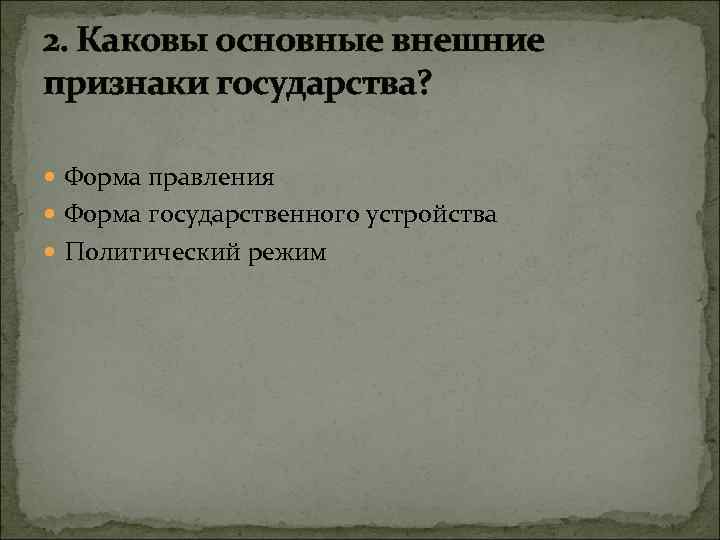 2. Каковы основные внешние признаки государства?

Форма правления
Форма государственного устройства
Политический режим